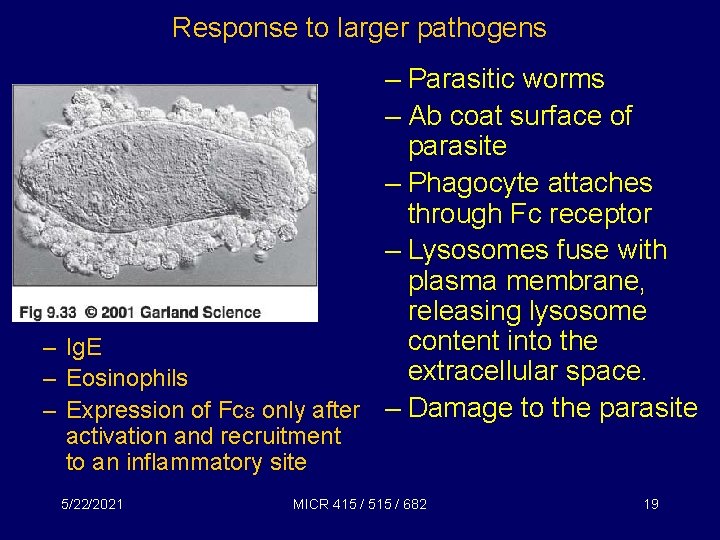 Response to larger pathogens

Fig 9.33 © 2001 Garland Science

– IgE
– Eosinophils
– Expression of Fcε only after activation and recruitment to an inflammatory site

– Parasitic worms
– Ab coat surface of parasite
– Phagocyte attaches through Fc receptor
– Lysosomes fuse with plasma membrane, releasing lysosome content into the extracellular space.
– Damage to the parasite

5/22/2021

MICR 415 / 515 / 682

19